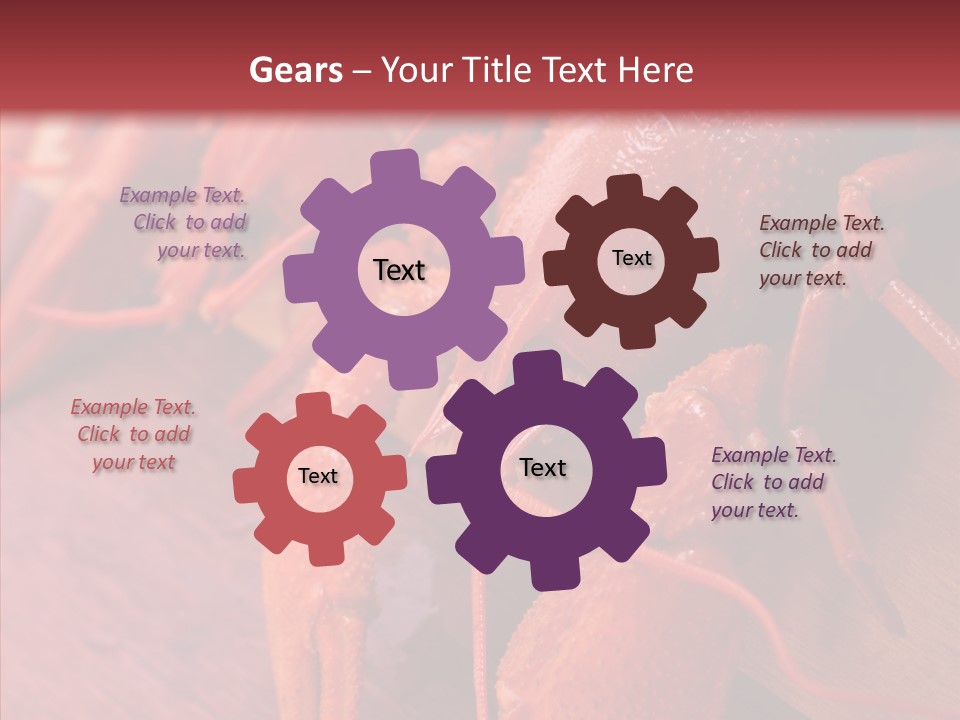 Gears – Your Title Text Here

Example Text. Click to add your text.

Text

Text

Example Text. Click to add your text.

Example Text. Click to add your text

Text

Text

Example Text. Click to add your text.